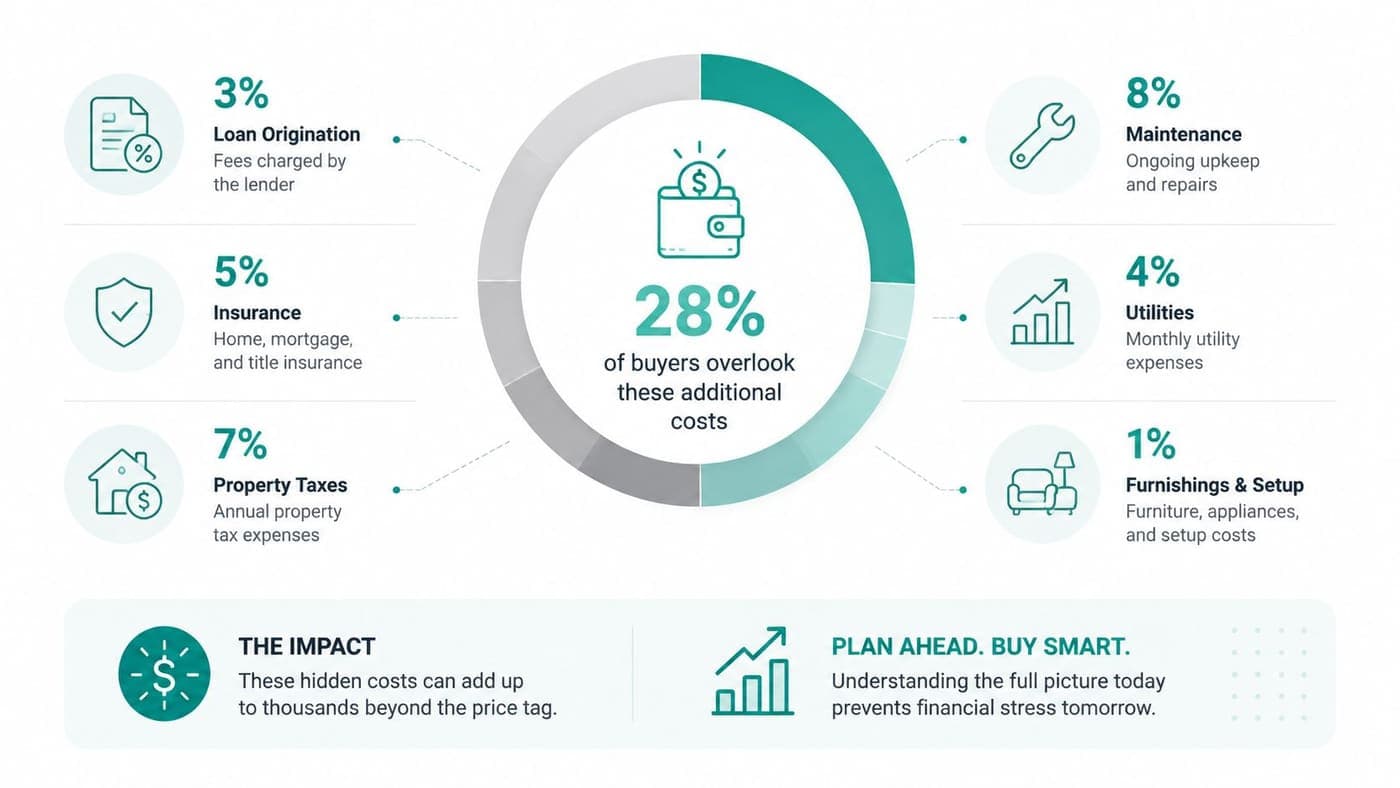 3%
Loan Origination
Fees charged by the lender

5%
Insurance
Home, mortgage, and title insurance

7%
Property Taxes
Annual property tax expenses

28%
of buyers overlook these additional costs

8%
Maintenance
Ongoing upkeep and repairs

4%
Utilities
Monthly utility expenses

1%
Furnishings & Setup
Furniture, appliances, and setup costs

THE IMPACT
These hidden costs can add up to thousands beyond the price tag.

PLAN AHEAD. BUY SMART.
Understanding the full picture today prevents financial stress tomorrow.